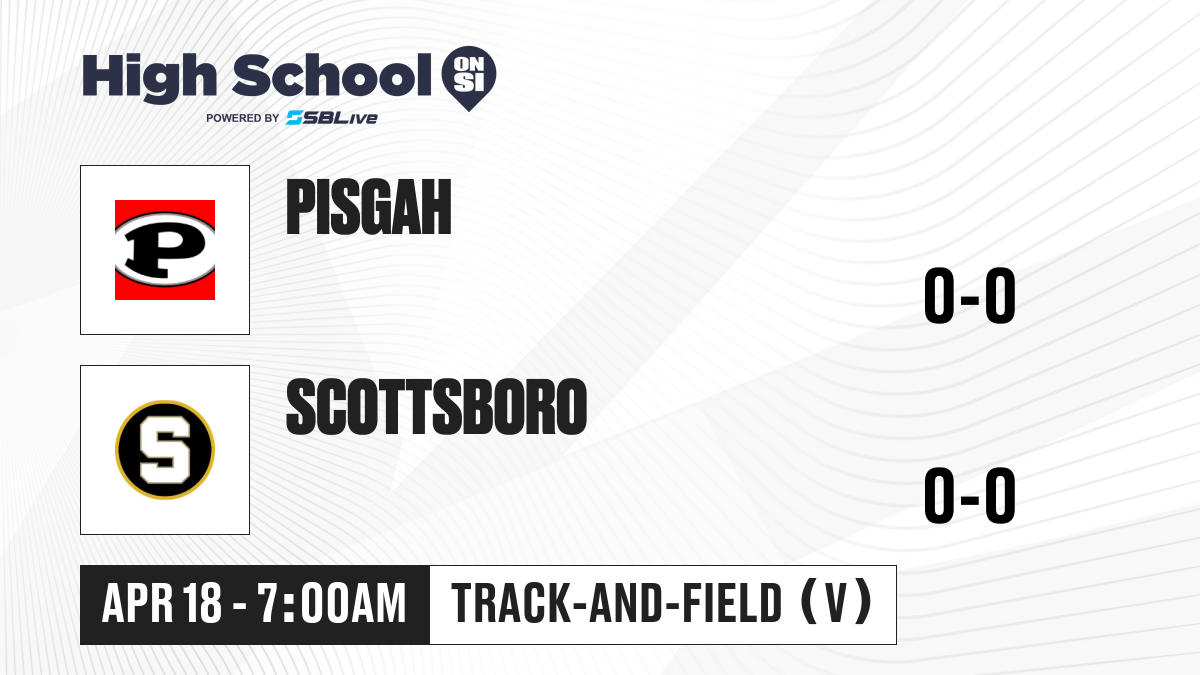 High School ON SI
POWERED BY SBLive

P
PISGAH
0-0

S
SCOTTSBORO
0-0

APR 18 - 7:00AM
TRACK-AND-FIELD (V)